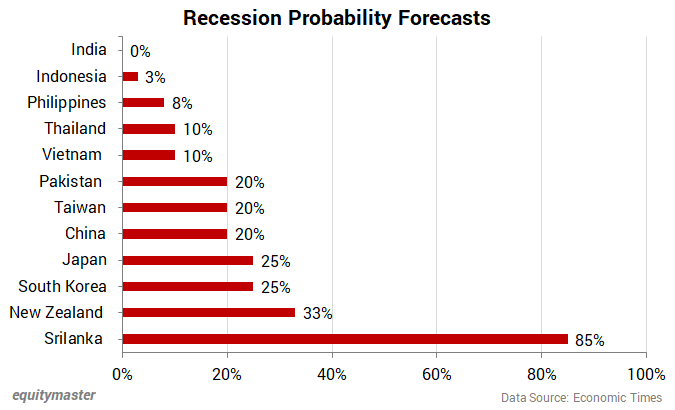 Recession Probability Forecasts

India 0%
Indonesia 3%
Philippines 8%
Thailand 10%
Vietnam 10%
Pakistan 20%
Taiwan 20%
China 20%
Japan 25%
South Korea 25%
New Zealand 33%
Srilanka 85%

0% 20% 40% 60% 80% 100%

equitymaster

Data Source: Economic Times